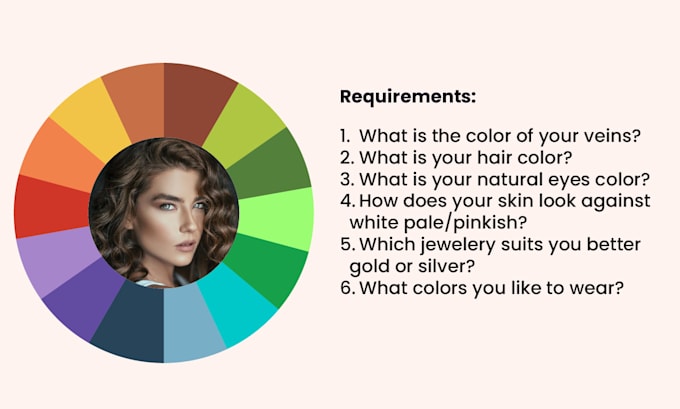 Requirements:

1. What is the color of your veins?
2. What is your hair color?
3. What is your natural eyes color?
4. How does your skin look against white pale/pinkish?
5. Which jewelery suits you better gold or silver?
6. What colors you like to wear?